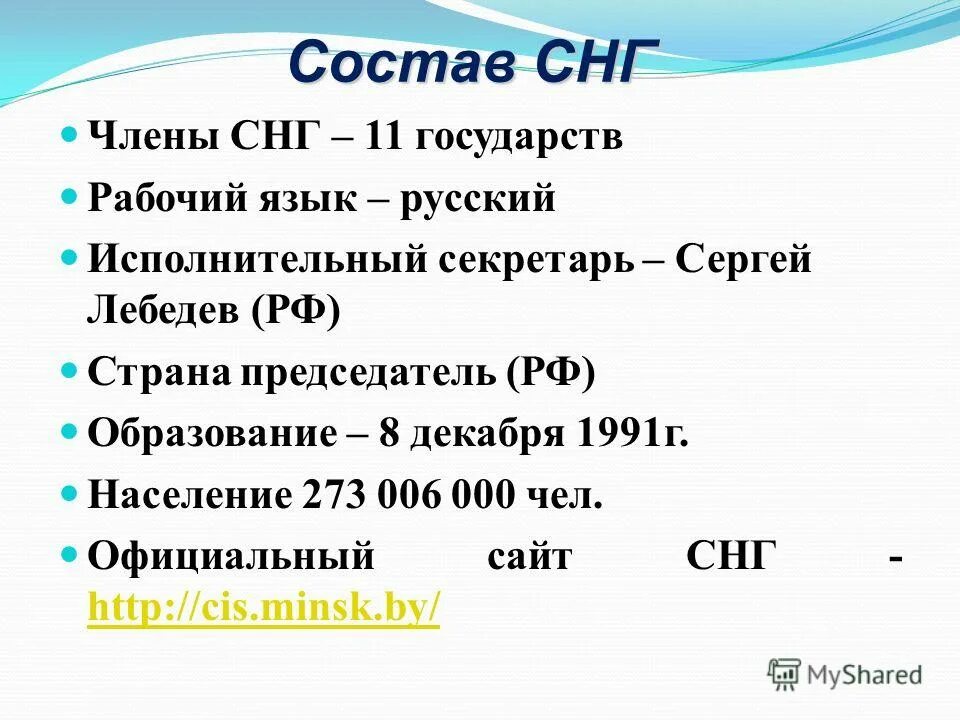 Состав СНГ

Члены СНГ – 11 государств

Рабочий язык – русский

Исполнительный секретарь – Сергей Лебедев (РФ)

Страна председатель (РФ)

Образование – 8 декабря 1991г.

Население 273 006 000 чел.

Официальный сайт СНГ - http://cis.minsk.by/

MyShared